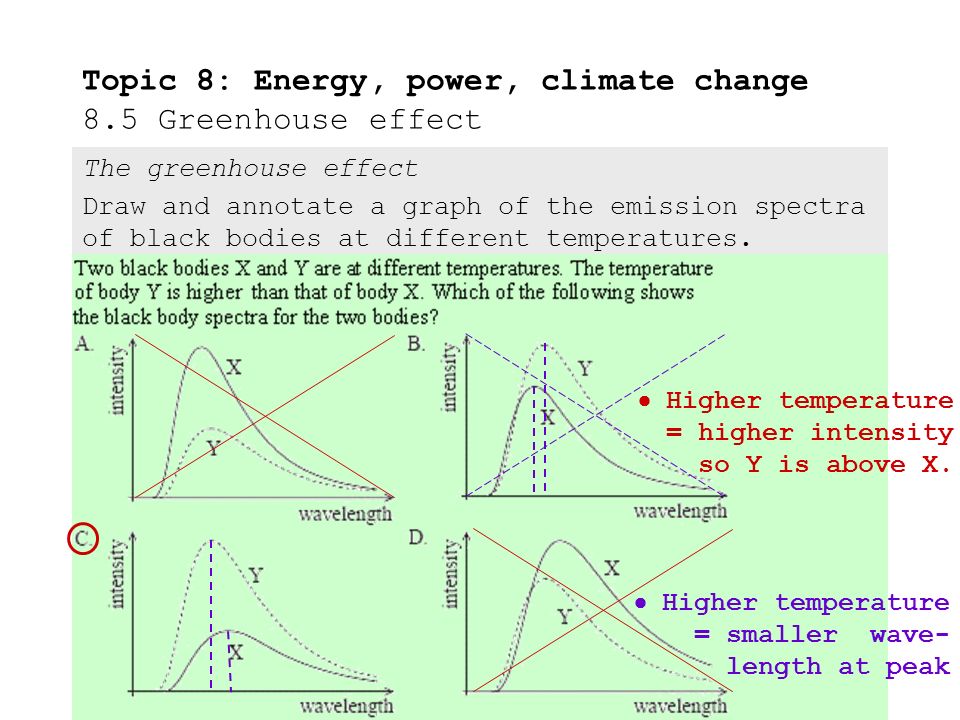 Topic 8: Energy, power, climate change
8.5 Greenhouse effect

The greenhouse effect

Draw and annotate a graph of the emission spectra of black bodies at different temperatures.

Two black bodies X and Y are at different temperatures. The temperature of body Y is higher than that of body X. Which of the following shows the black body spectra for the two bodies?

A.
intensity
X
Y
wavelength

B.
intensity
Y
X
wavelength

C.
intensity
Y
X
wavelength

D.
intensity
X
Y
wavelength

● Higher temperature = higher intensity so Y is above X.

● Higher temperature = smaller wavelength at peak